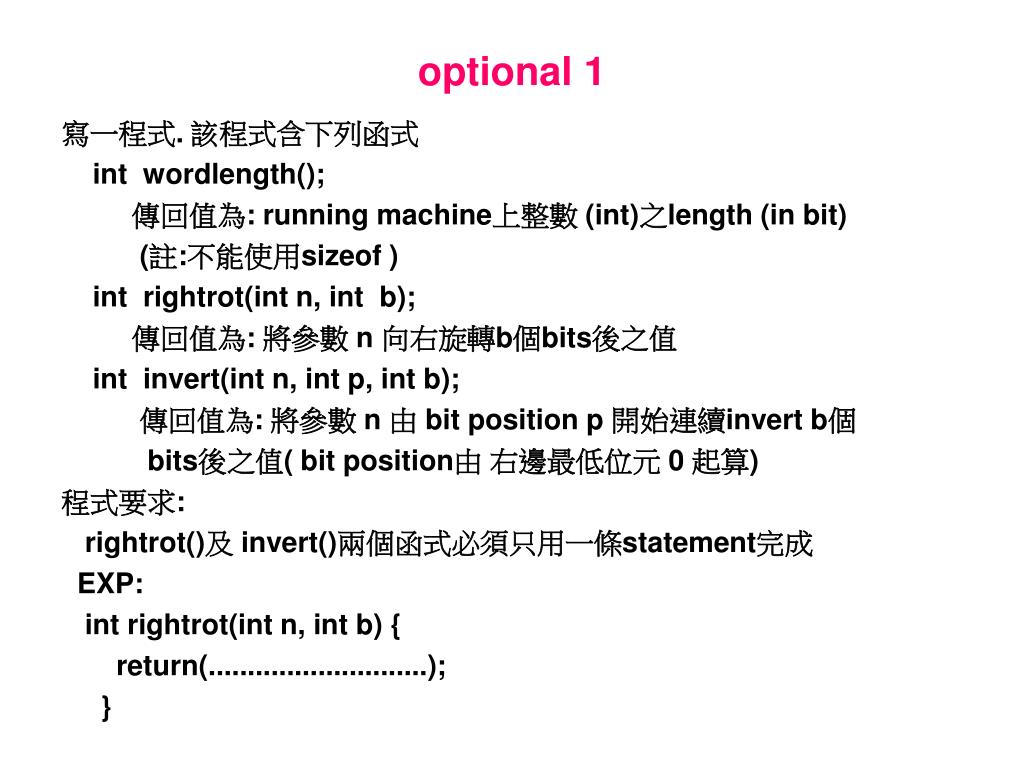 optional 1

寫一程式. 該程式含下列函式

int wordlength();

傳回值為: running machine上整數 (int)之length (in bit)

(註:不能使用sizeof )

int rightrot(int n, int b);

傳回值為: 將參數 n 向右旋轉b個bits後之值

int invert(int n, int p, int b);

傳回值為: 將參數 n 由 bit position p 開始連續invert b個 bits後之值( bit position由 右邊最低位元 0 起算)

程式要求:

rightrot()及 invert()兩個函式必須只用一條statement完成

EXP:

int rightrot(int n, int b) {

return(............................);

}